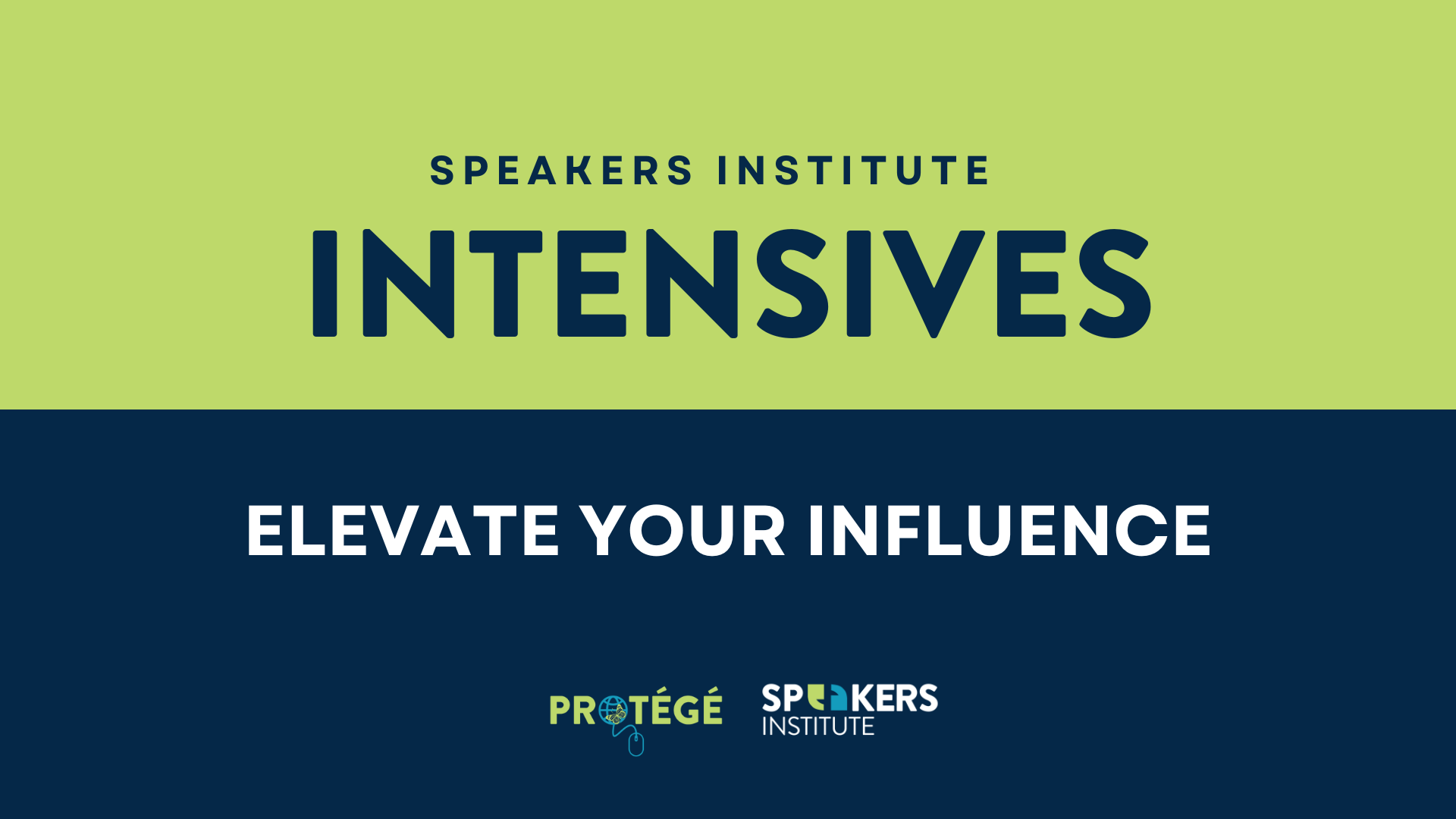 SPEAKERS INSTITUTE

INTENSIVES

ELEVATE YOUR INFLUENCE

PROTÉGÉ

SPEAKERS INSTITUTE